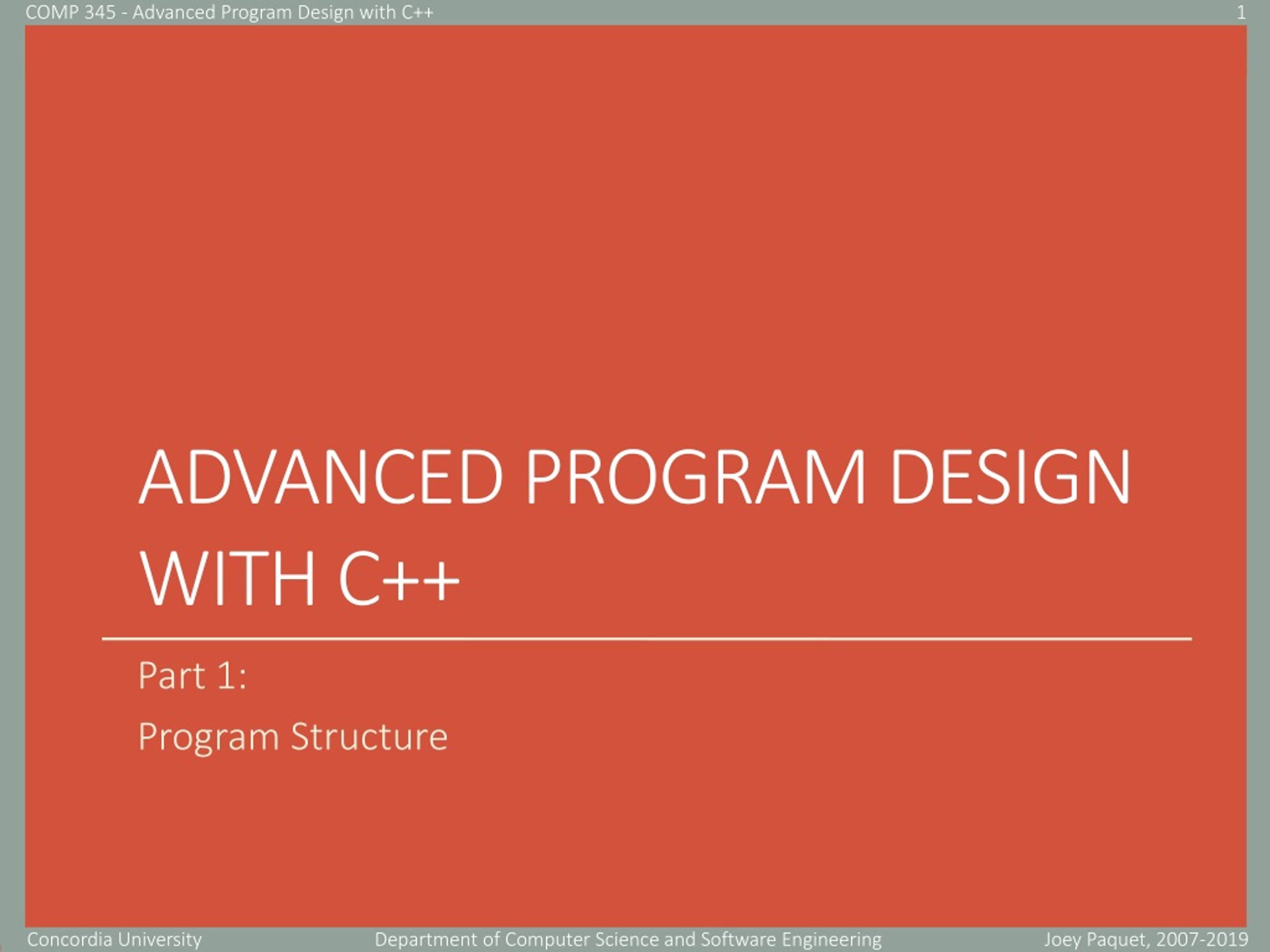 COMP 345 - Advanced Program Design with C++

1

ADVANCED PROGRAM DESIGN WITH C++

Part 1:

Program Structure

Concordia University

Department of Computer Science and Software Engineering

Joey Paquet, 2007-2019